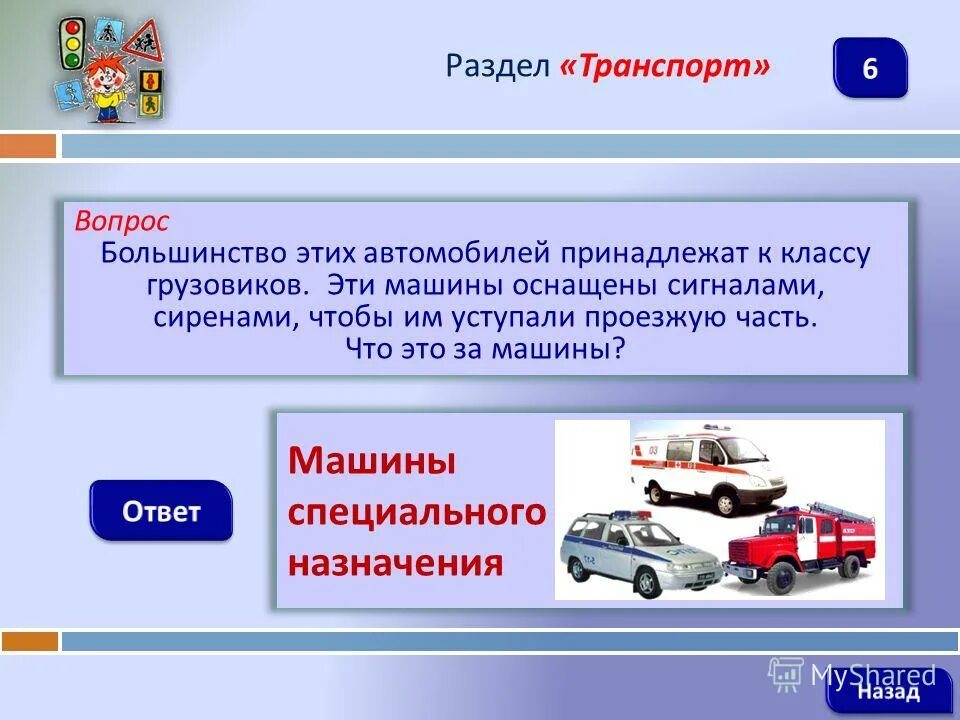 Раздел «Транспорт»

6

Вопрос
Большинство этих автомобилей принадлежат к классу грузовиков. Эти машины оснащены сигналами, сиренами, чтобы им уступали проезжую часть.
Что это за машины?

Ответ

Машины специального назначения

MyShared

Назад